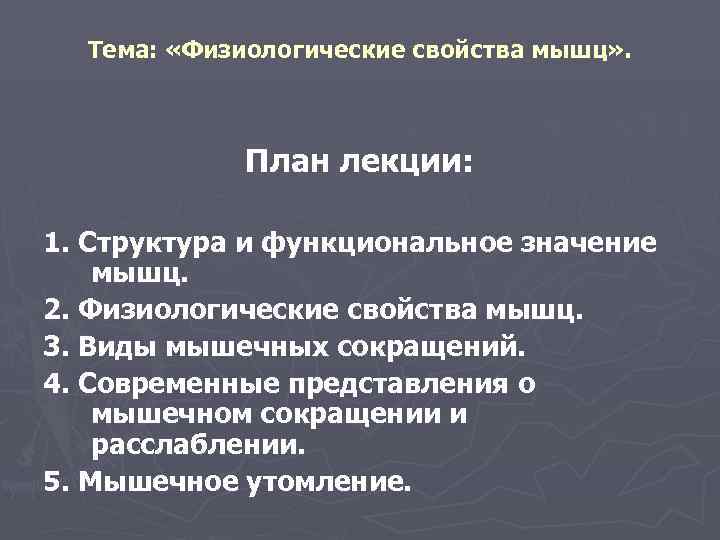 Тема: «Физиологические свойства мышц».

План лекции:

1. Структура и функциональное значение мышц.
2. Физиологические свойства мышц.
3. Виды мышечных сокращений.
4. Современные представления о мышечном сокращении и расслаблении.
5. Мышечное утомление.